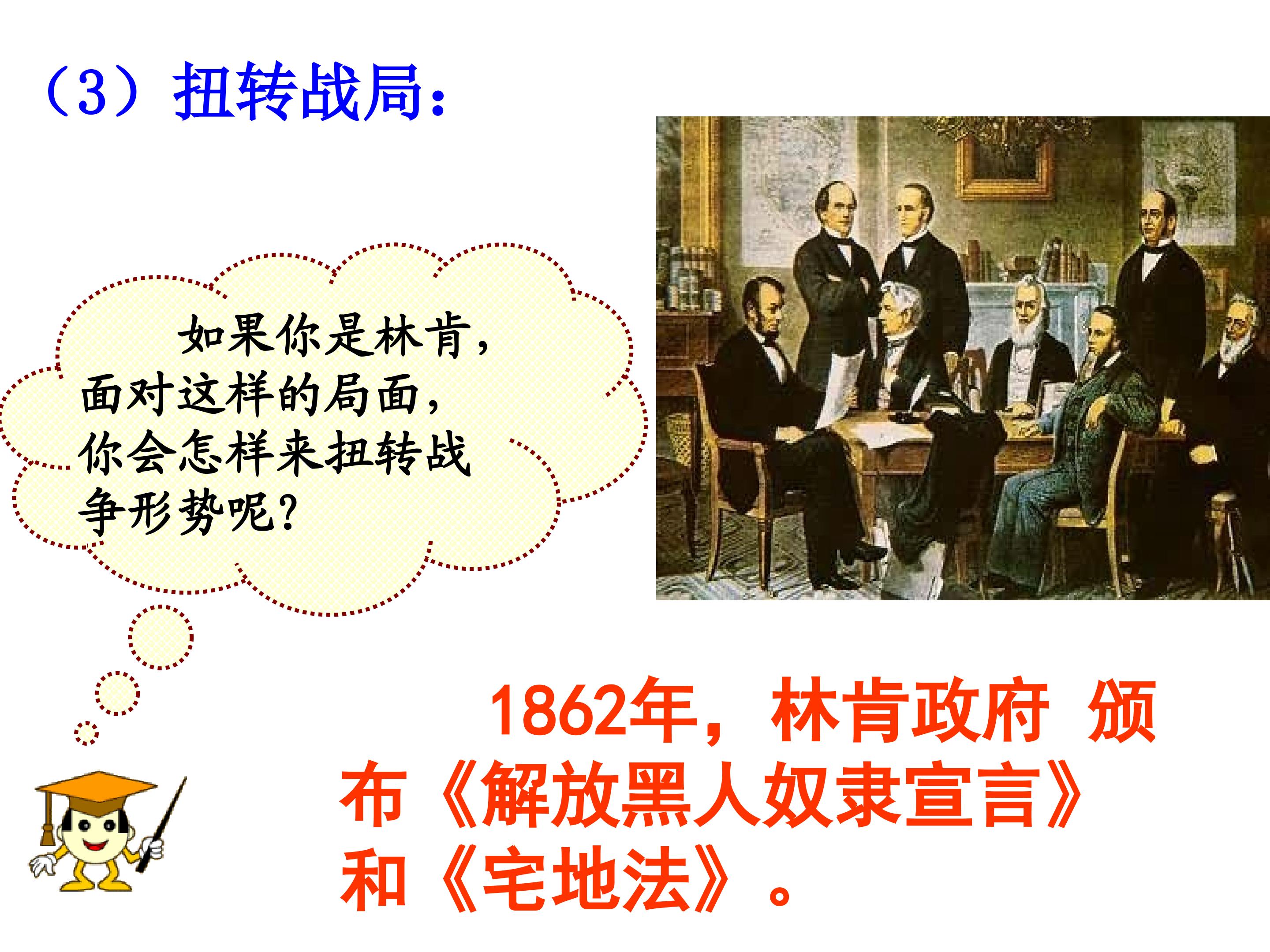 （3）扭转战局：

如果你是林肯，面对这样的局面，你会怎样来扭转战争形势呢？

1862年，林肯政府 颁布《解放黑人奴隶宣言》和《宅地法》。